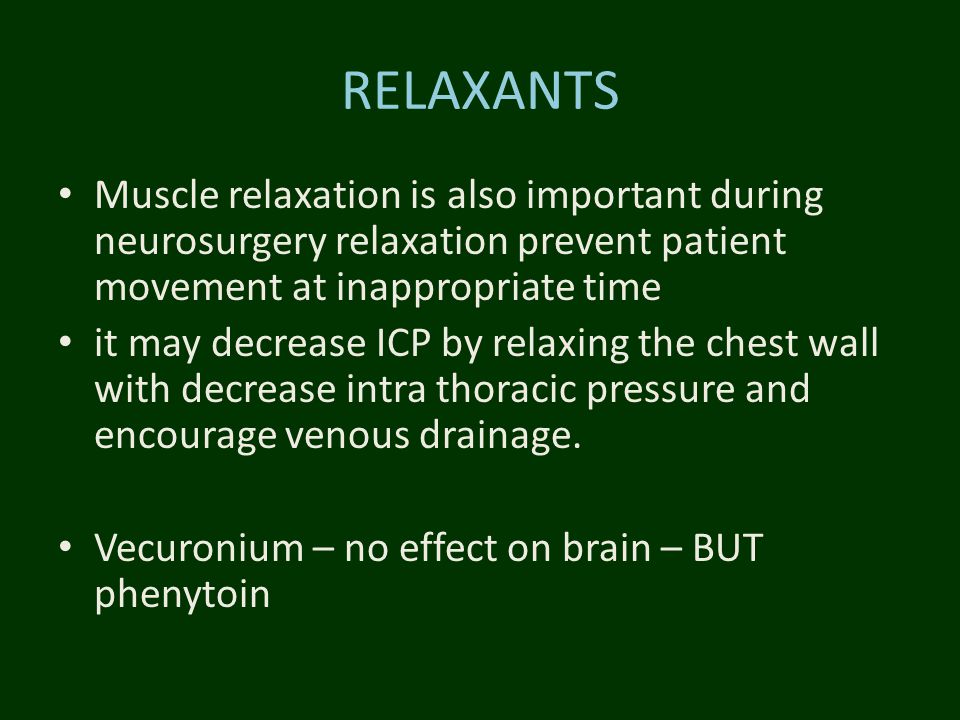 RELAXANTS

• Muscle relaxation is also important during neurosurgery relaxation prevent patient movement at inappropriate time

• it may decrease ICP by relaxing the chest wall with decrease intra thoracic pressure and encourage venous drainage.

• Vecuronium – no effect on brain – BUT phenytoin